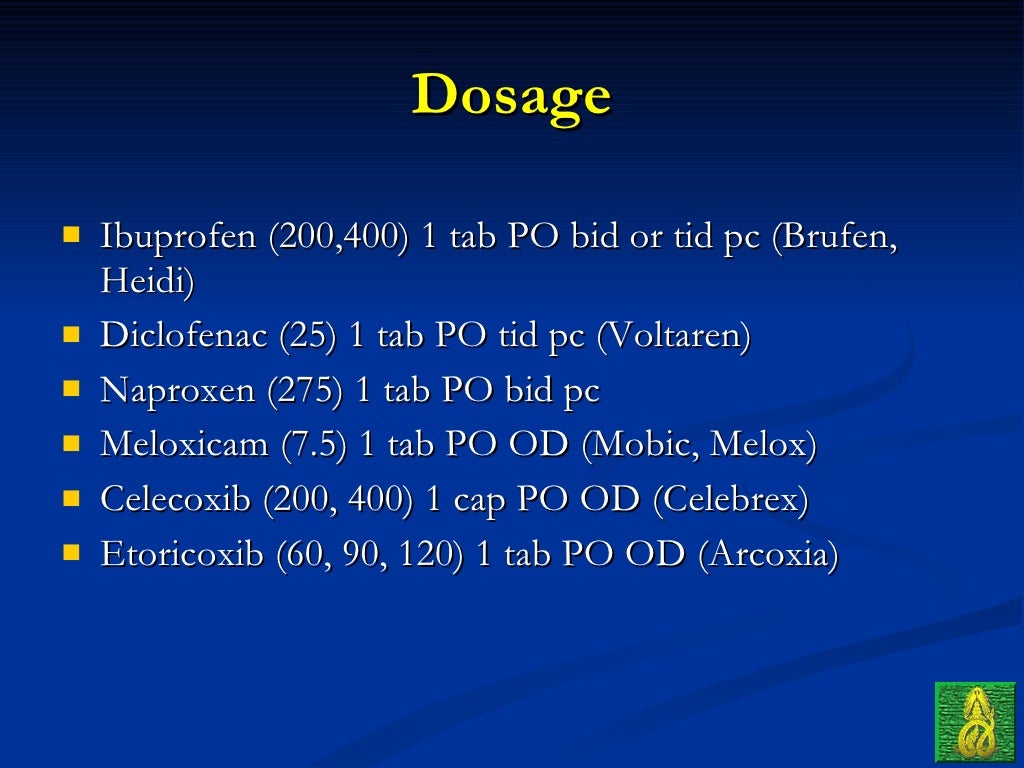 Dosage

- Ibuprofen (200,400) 1 tab PO bid or tid pc (Brufen, Heidi)
- Diclofenac (25) 1 tab PO tid pc (Voltaren)
- Naproxen (275) 1 tab PO bid pc
- Meloxicam (7.5) 1 tab PO OD (Mobic, Melox)
- Celecoxib (200, 400) 1 cap PO OD (Celebrex)
- Etoricoxib (60, 90, 120) 1 tab PO OD (Arcoxia)